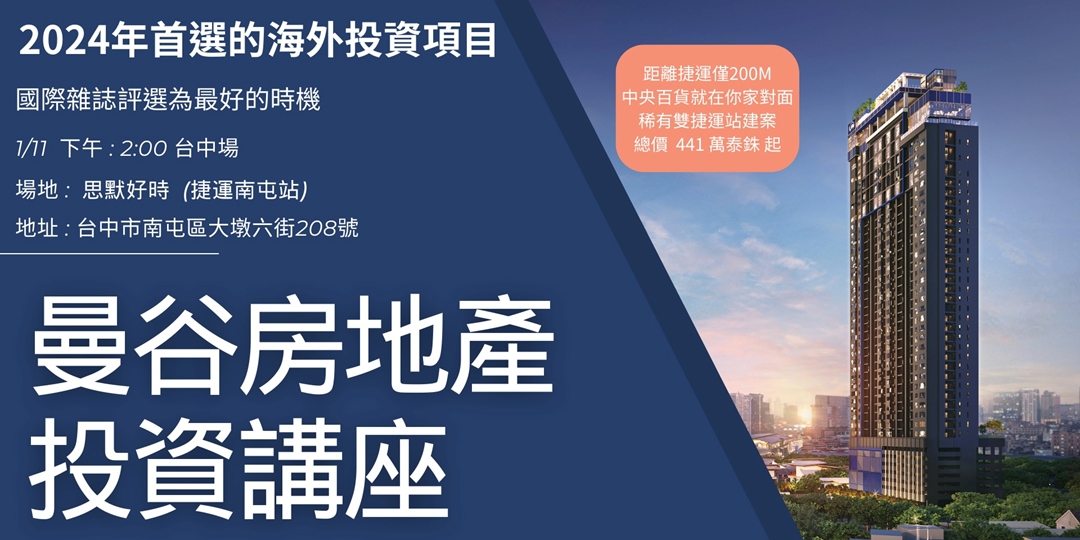 2024年首選的海外投資項目

國際雜誌評選為最好的時機

1/11 下午 : 2:00 台中場

場地 : 思默好時 (捷運南屯站)

地址 : 台中市南屯區大墩六街208號

曼谷房地產
投資講座

距離捷運僅200M
中央百貨就在你家對面
稀有雙捷運站建案
總價 441 萬泰銖 起